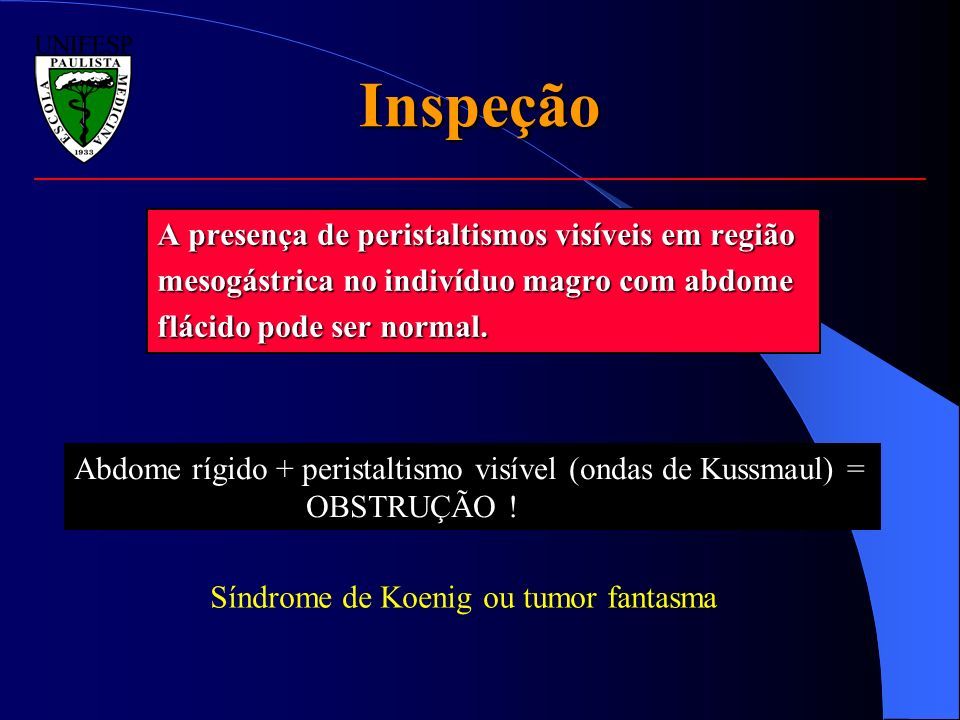 UNIFESP
PAULISTA
ESCOLA MEDICINA
1933

Inspeção

A presença de peristaltismos visíveis em região mesogástrica no indivíduo magro com abdome flácido pode ser normal.

Abdome rígido + peristaltismo visível (ondas de Kussmaul) = OBSTRUÇÃO !

Síndrome de Koenig ou tumor fantasma